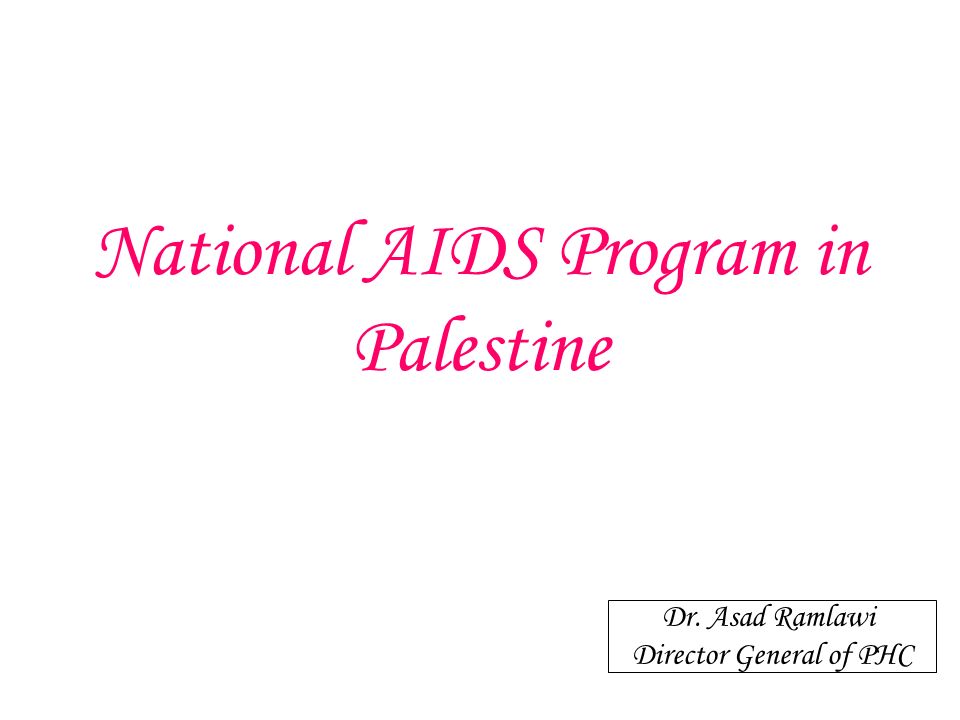 National AIDS Program in Palestine

Dr. Asad Ramlawi
Director General of PHC